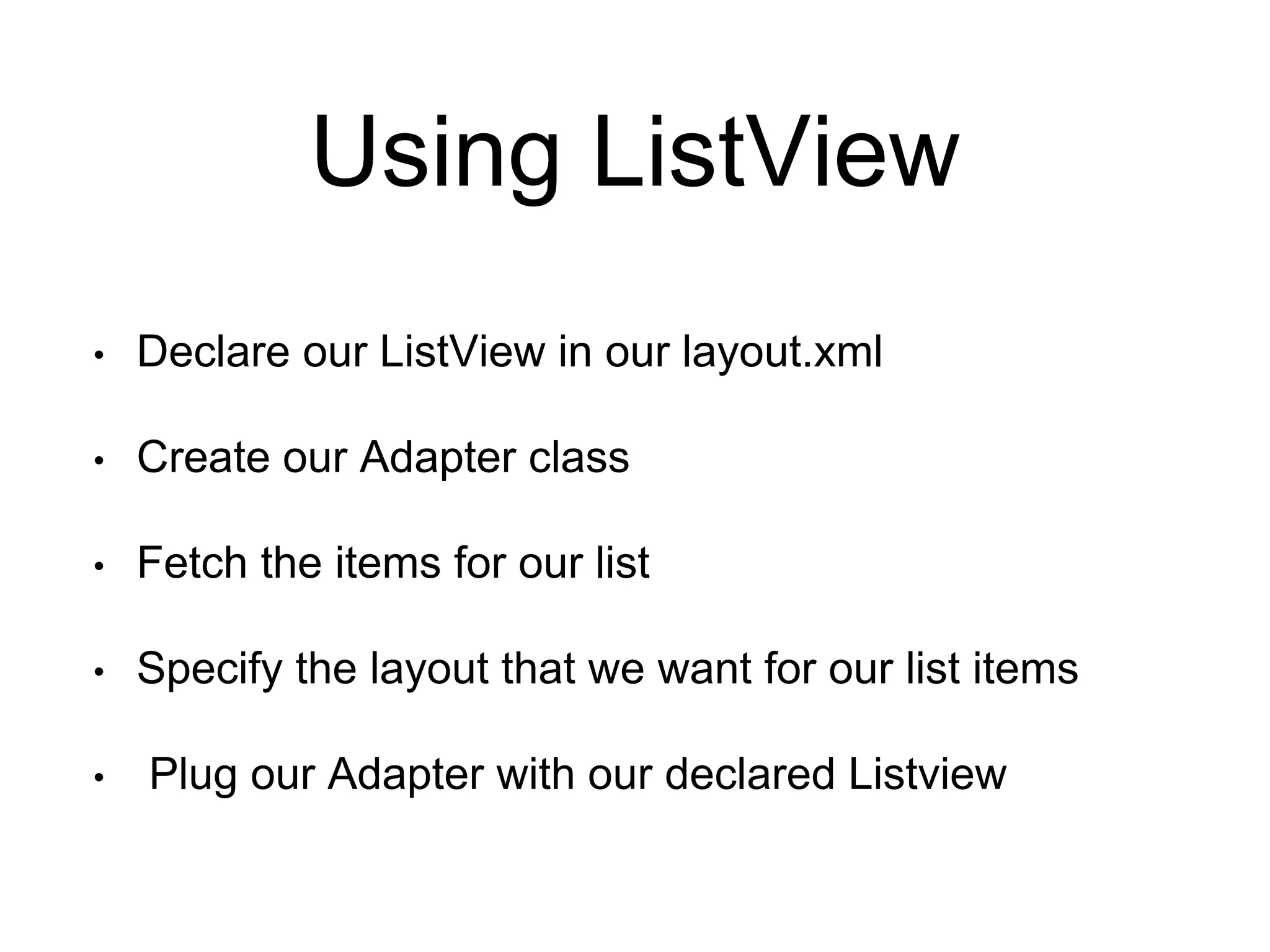 Using ListView

• Declare our ListView in our layout.xml

• Create our Adapter class

• Fetch the items for our list

• Specify the layout that we want for our list items

• Plug our Adapter with our declared Listview